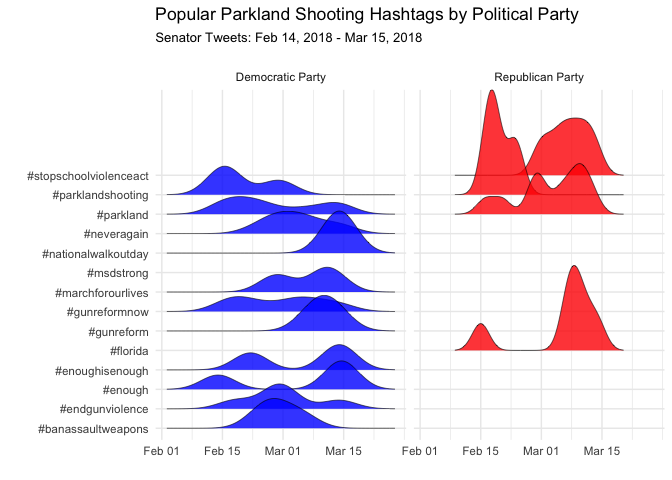 Popular Parkland Shooting Hashtags by Political Party
Senator Tweets: Feb 14, 2018 - Mar 15, 2018

Democratic Party

Republican Party

#stopschoolviolenceact
#parklandshooting
#parkland
#neveragain
#nationalwalkoutday
#msdstrong
#marchforourlives
#gunreformnow
#gunreform
#florida
#enoughisenough
#enough
#endgunviolence
#banassaultweapons

Feb 01 Feb 15 Mar 01 Mar 15 Feb 01 Feb 15 Mar 01 Mar 15